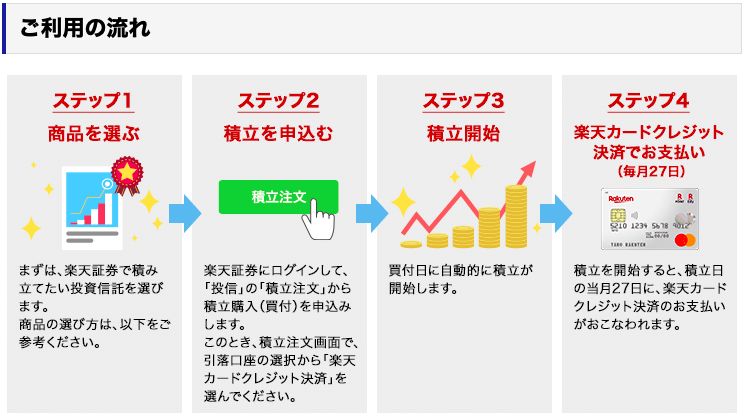 ご利用の流れ

ステップ1
商品を選ぶ

まずは、楽天証券で積み立てたい投資信託を選びます。
商品の選び方は、以下をご参考ください。

ステップ2
積立を申込む

積立注文

楽天証券にログインして、「投信」の「積立注文」から積立購入（買付）を申込みします。
このとき、積立注文画面で、引落口座の選択から「楽天カードクレジット決済」を選んでください。

ステップ3
積立開始

買付日に自動的に積立が開始します。

ステップ4
楽天カードクレジット決済でお支払い
（毎月27日）

Rakuten
5210 1234 5678 9012
TARO RAKUTEN

積立を開始すると、積立日の当月27日に、楽天カードクレジット決済のお支払いがおこなわれます。